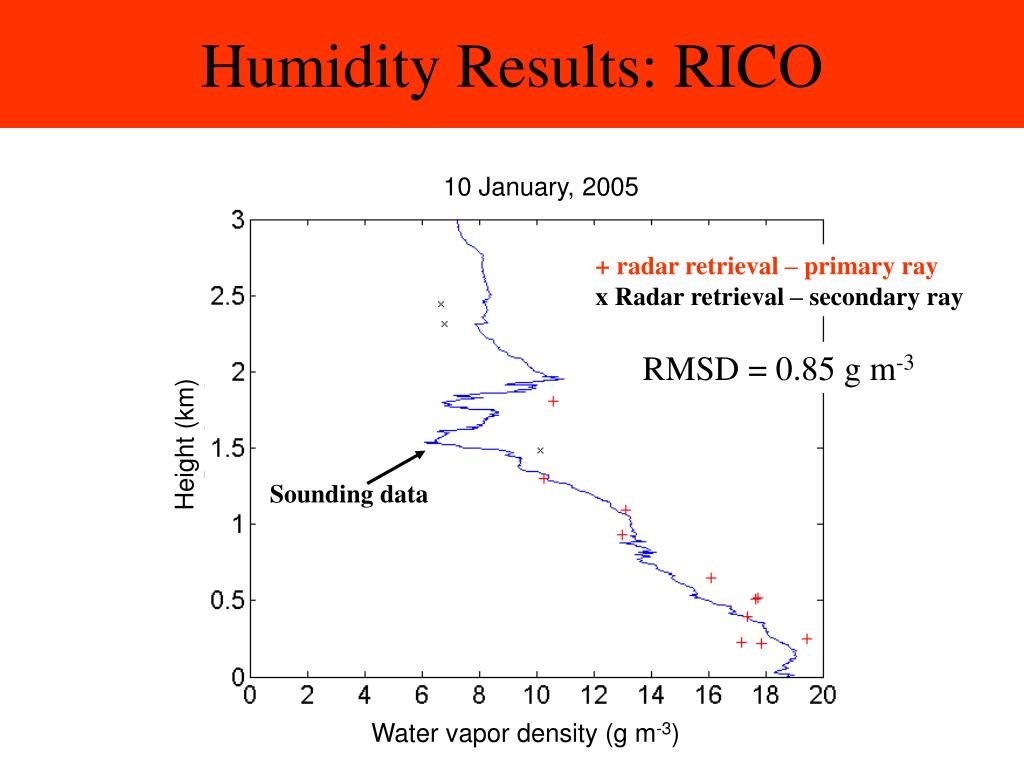 Humidity Results: RICO

10 January, 2005

+ radar retrieval – primary ray
x Radar retrieval – secondary ray

RMSD = 0.85 g m$^{-3}$

Sounding data

Height (km)

3
2.5
2
1.5
1
0.5
0

0 2 4 6 8 10 12 14 16 18 20

Water vapor density (g m$^{-3}$)